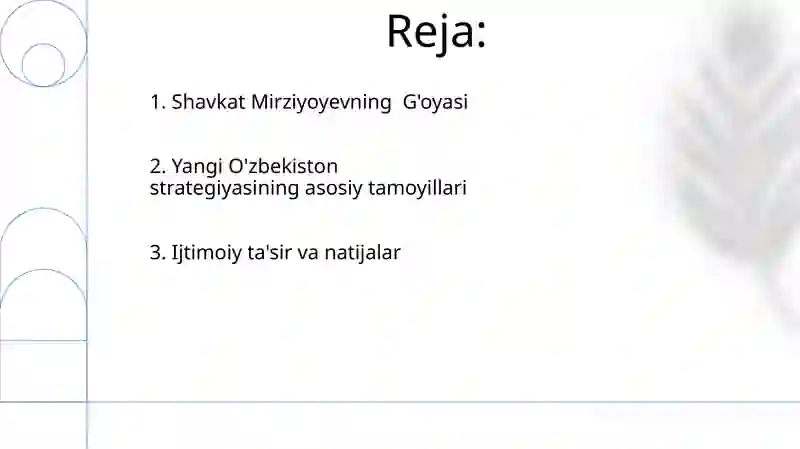 Reja:

1. Shavkat Mirziyoyevning G'oyasi

2. Yangi O'zbekiston strategiyasining asosiy tamoyillari

3. Ijtimoiy ta'sir va natijalar